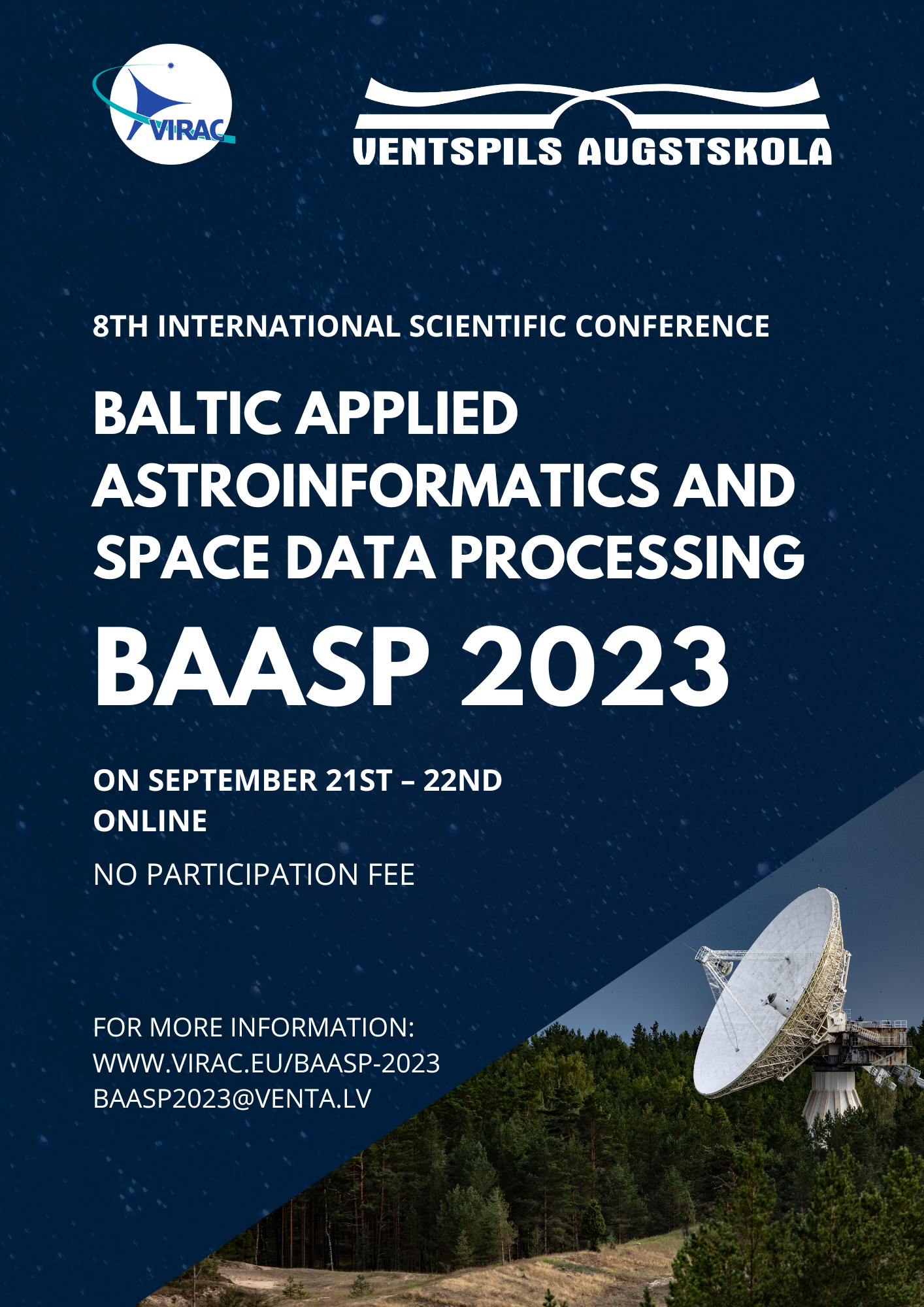 VIRAC

VENTSPILS AUGSTSKOLA

8TH INTERNATIONAL SCIENTIFIC CONFERENCE

BALTIC APPLIED ASTROINFORMATICS AND SPACE DATA PROCESSING

BAASP 2023

ON SEPTEMBER 21ST – 22ND
ONLINE

NO PARTICIPATION FEE

FOR MORE INFORMATION:
WWW.VIRAC.EU/BAASP-2023
BAASP2023@VENTA.LV